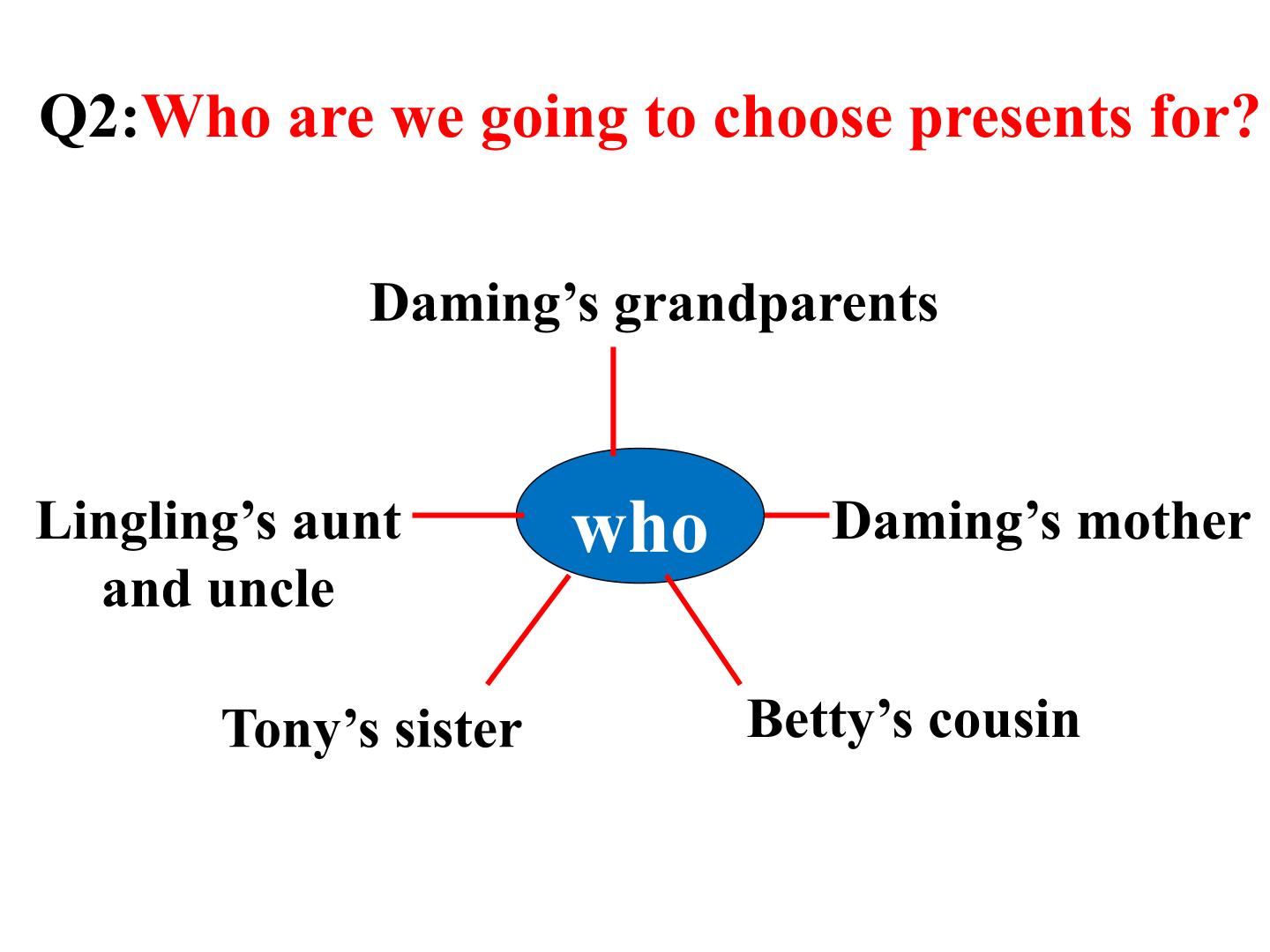 Q2:Who are we going to choose presents for?

Daming’s grandparents

Lingling’s aunt and uncle

who

Daming’s mother

Tony’s sister

Betty’s cousin